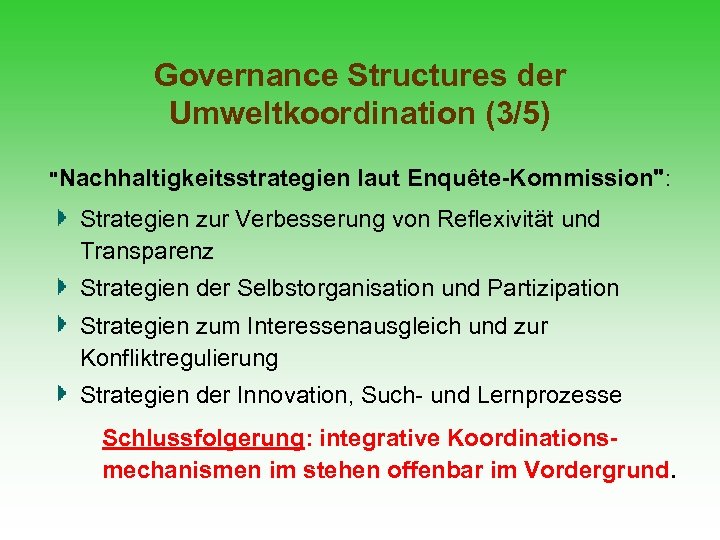 Governance Structures der Umweltkoordination (3/5)

"Nachhaltigkeitsstrategien laut Enquête-Kommission":

Strategien zur Verbesserung von Reflexivität und Transparenz

Strategien der Selbstorganisation und Partizipation

Strategien zum Interessenausgleich und zur Konfliktregulierung

Strategien der Innovation, Such- und Lernprozesse

Schlussfolgerung: integrative Koordinationsmechanismen im stehen offenbar im Vordergrund.